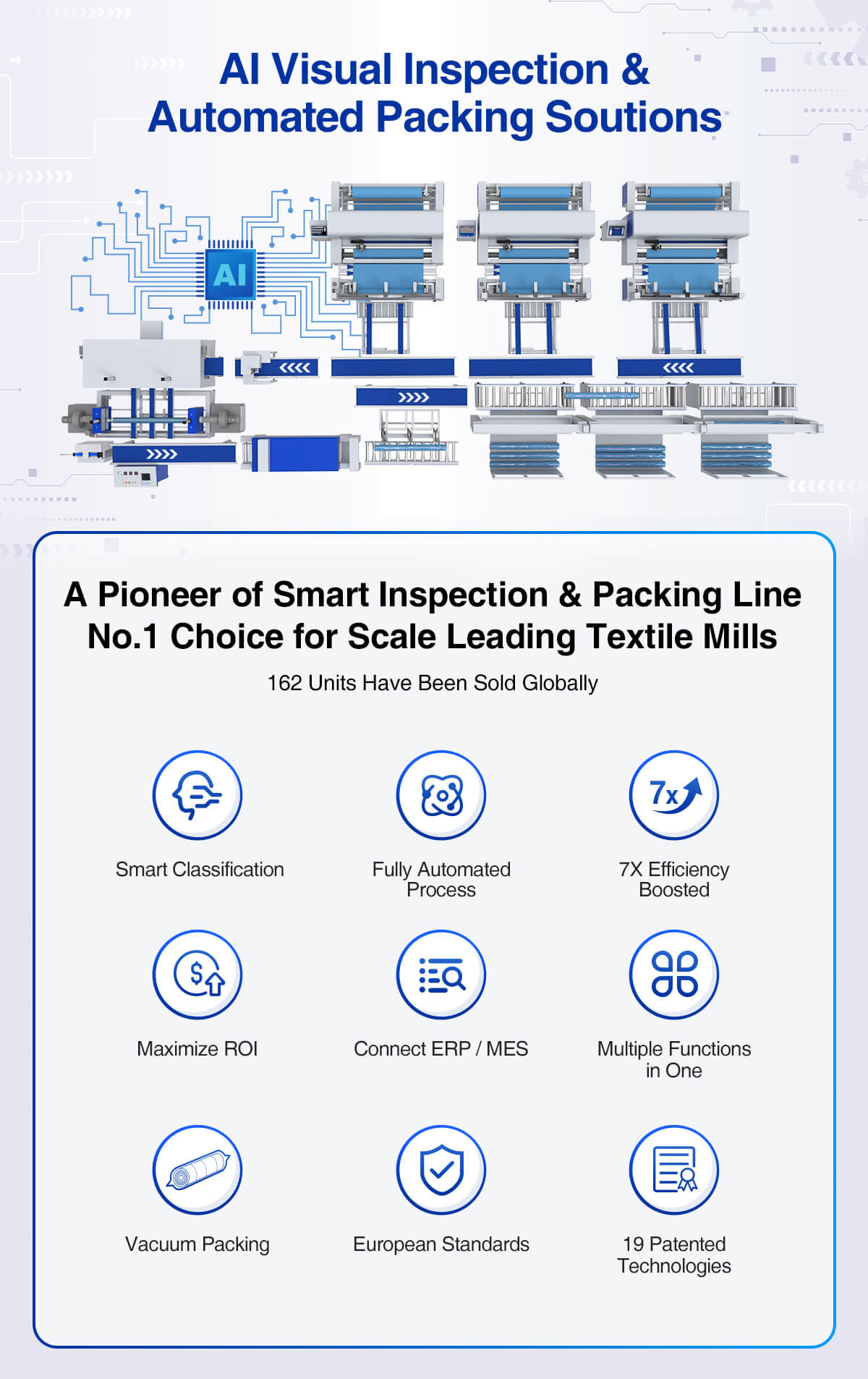 AI Visual Inspection & Automated Packing Soutions

AI

A Pioneer of Smart Inspection & Packing Line
No.1 Choice for Scale Leading Textile Mills

162 Units Have Been Sold Globally

Smart Classification

Fully Automated Process

7x

7X Efficiency Boosted

Maximize ROI

Connect ERP / MES

Multiple Functions in One

Vacuum Packing

European Standards

19 Patented Technologies